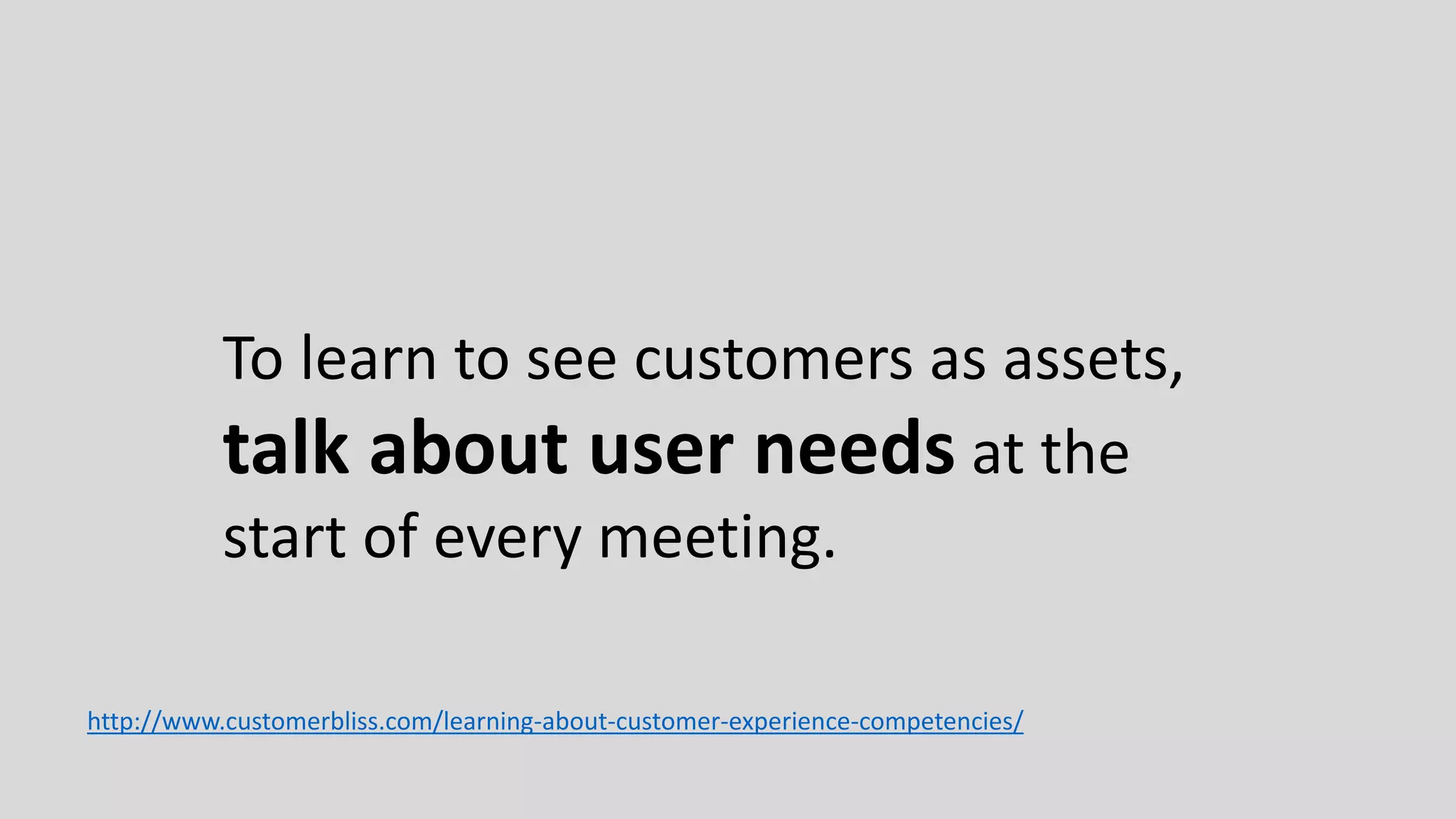 To learn to see customers as assets, talk about user needs at the start of every meeting.

http://www.customerbliss.com/learning-about-customer-experience-competencies/